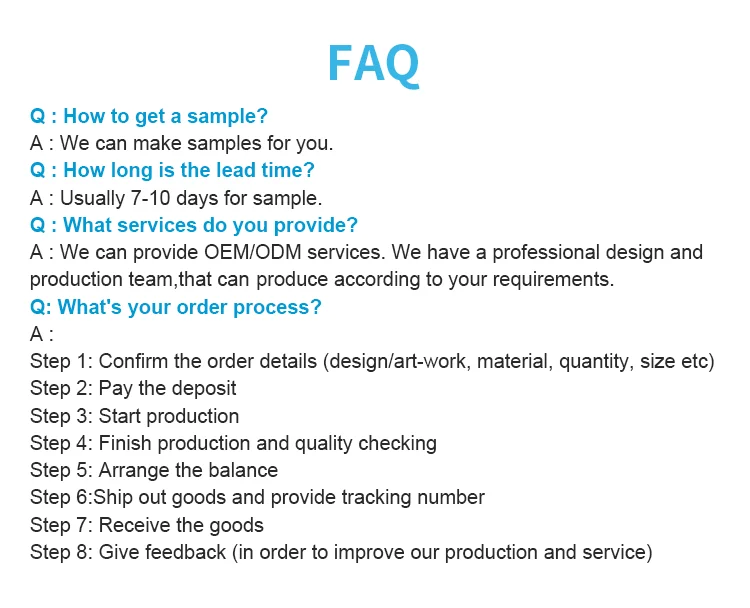 FAQ

Q : How to get a sample?
A : We can make samples for you.
Q : How long is the lead time?
A : Usually 7-10 days for sample.
Q : What services do you provide?
A : We can provide OEM/ODM services. We have a professional design and production team,that can produce according to your requirements.
Q: What's your order process?
A :
Step 1: Confirm the order details (design/art-work, material, quantity, size etc)
Step 2: Pay the deposit
Step 3: Start production
Step 4: Finish production and quality checking
Step 5: Arrange the balance
Step 6:Ship out goods and provide tracking number
Step 7: Receive the goods
Step 8: Give feedback (in order to improve our production and service)